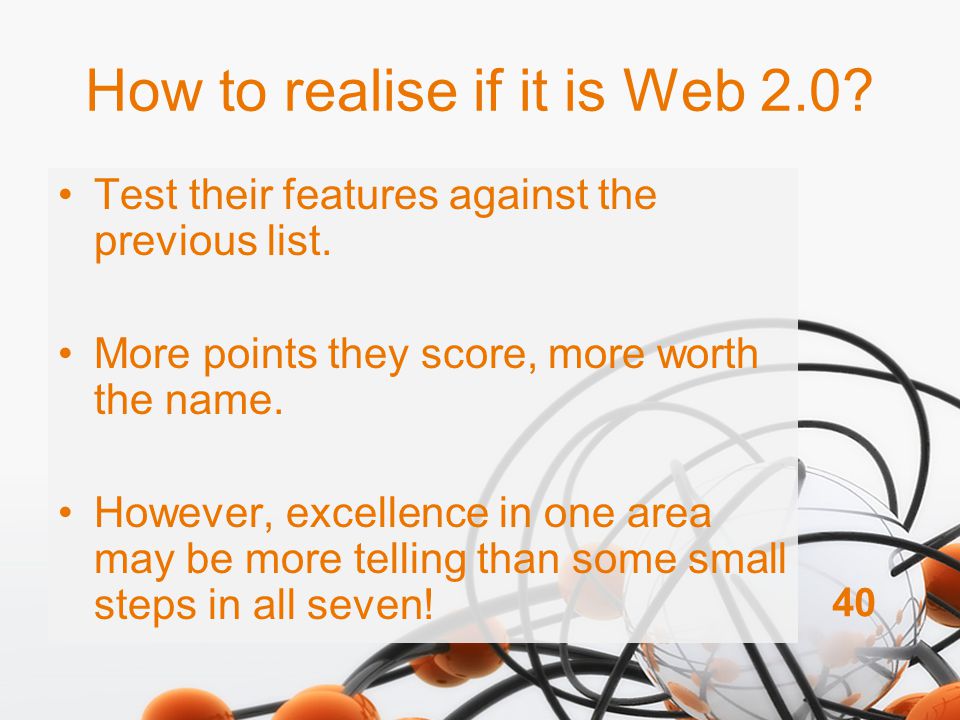 How to realise if it is Web 2.0?

• Test their features against the previous list.

• More points they score, more worth the name.

• However, excellence in one area may be more telling than some small steps in all seven!

40